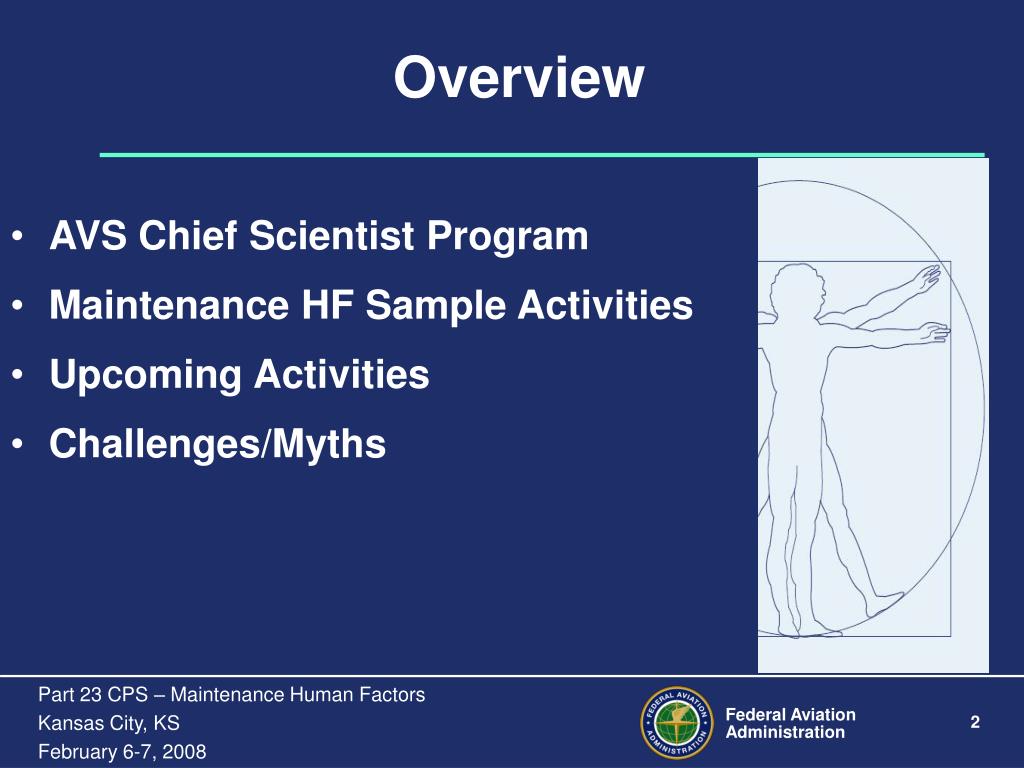 Overview

• AVS Chief Scientist Program
• Maintenance HF Sample Activities
• Upcoming Activities
• Challenges/Myths

Part 23 CPS – Maintenance Human Factors
Kansas City, KS
February 6-7, 2008

FEDERAL AVIATION ADMINISTRATION

Federal Aviation Administration

2